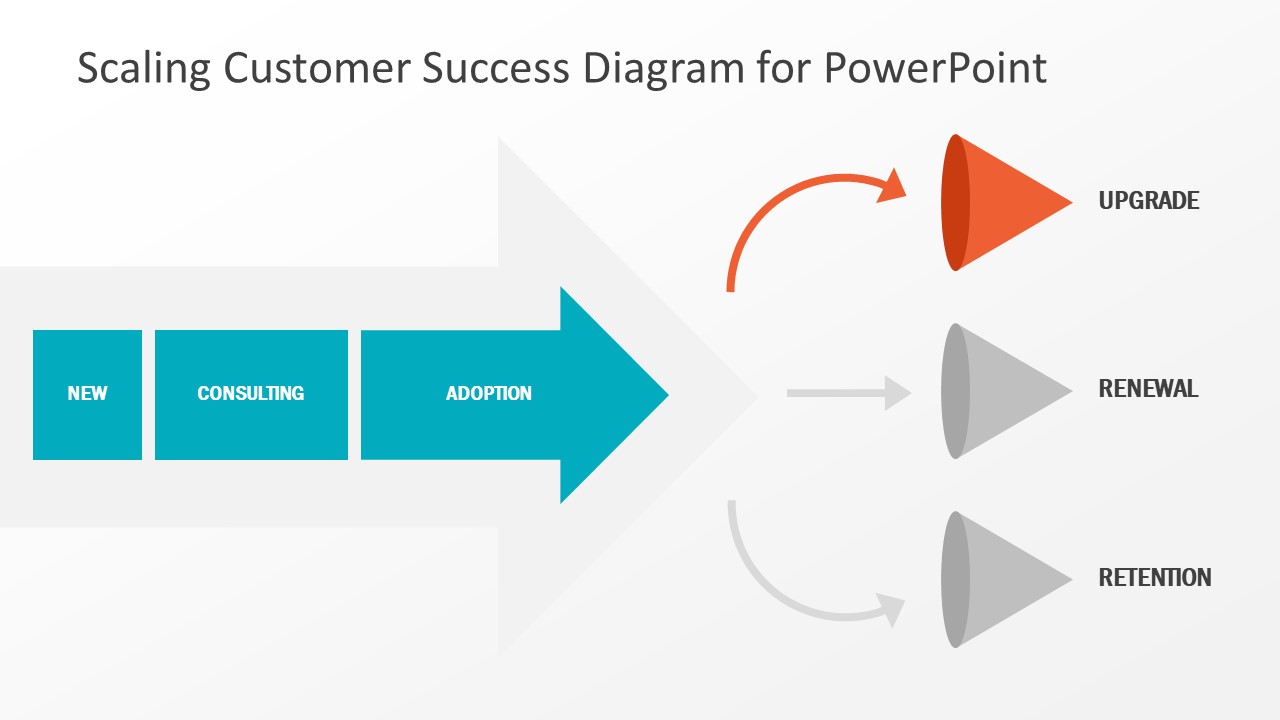 Scaling Customer Success Diagram for PowerPoint

NEW

CONSULTING

ADOPTION

UPGRADE

RENEWAL

RETENTION